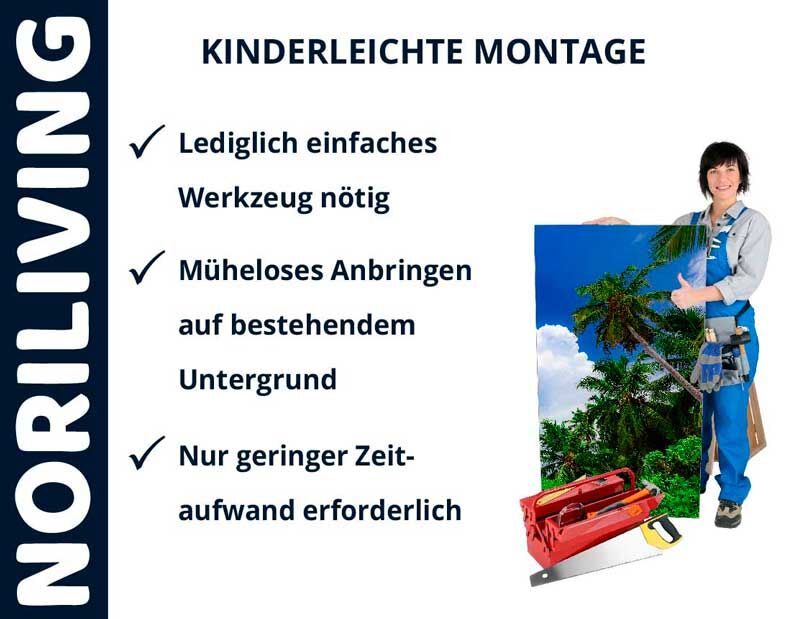 NORILIVING

KINDERLEICHTE MONTAGE

✓ Lediglich einfaches Werkzeug nötig

✓ Müheloses Anbringen auf bestehendem Untergrund

✓ Nur geringer Zeitaufwand erforderlich